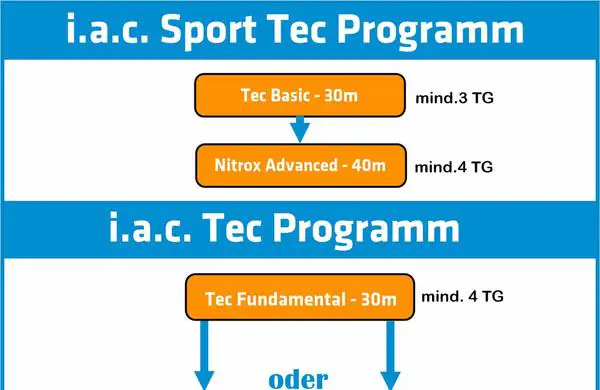 i.a.c. Sport Tec Programm

Tec Basic - 30m

mind.3 TG

Nitrox Advanced - 40m

mind.4 TG

i.a.c. Tec Programm

Tec Fundamental - 30m

mind. 4 TG

oder